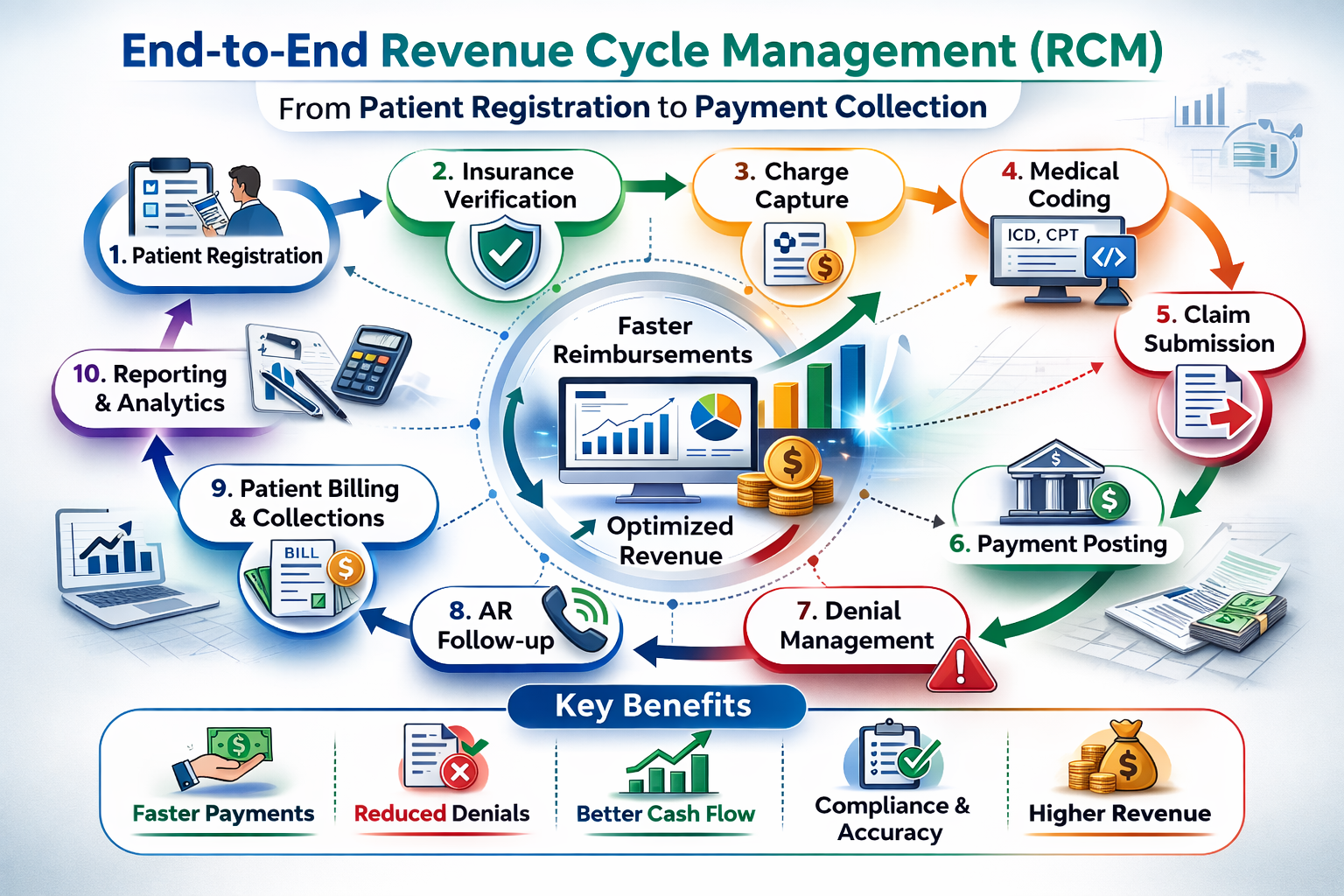 End-to-End Revenue Cycle Management (RCM)

From Patient Registration to Payment Collection

1. Patient Registration

2. Insurance Verification

3. Charge Capture

4. Medical Coding

ICD, CPT

5. Claim Submission

6. Payment Posting

7. Denial Management

8. AR Follow-up

9. Patient Billing & Collections

BILL

10. Reporting & Analytics

Faster Reimbursements

Optimized Revenue

Key Benefits

Faster Payments

Reduced Denials

Better Cash Flow

Compliance & Accuracy

Higher Revenue